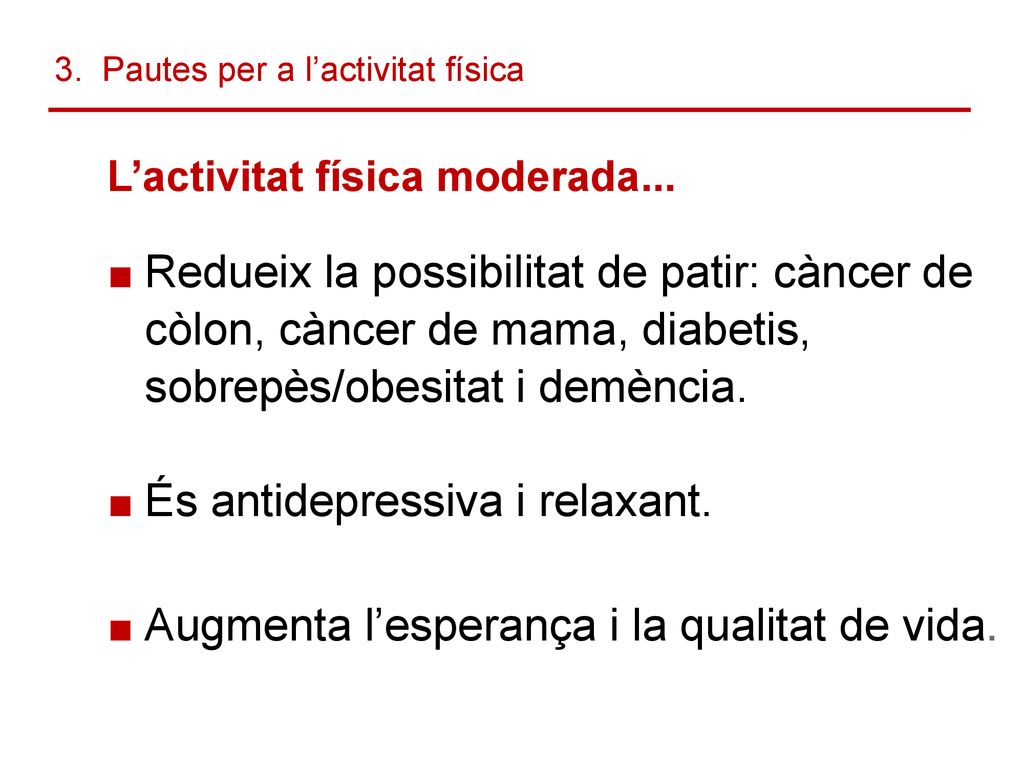 3. Pautes per a l’activitat física

L’activitat física moderada...

■ Redueix la possibilitat de patir: càncer de còlon, càncer de mama, diabetis, sobrepès/obesitat i demència.

■ És antidepressiva i relaxant.

■ Augmenta l’esperança i la qualitat de vida.